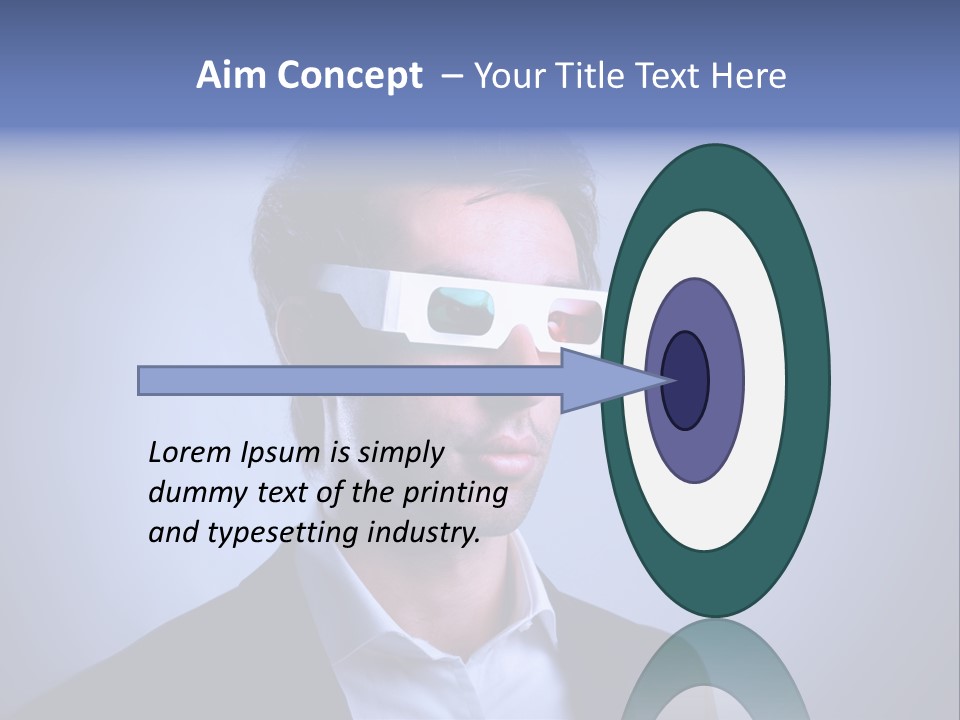 Aim Concept – Your Title Text Here

Lorem Ipsum is simply dummy text of the printing and typesetting industry.